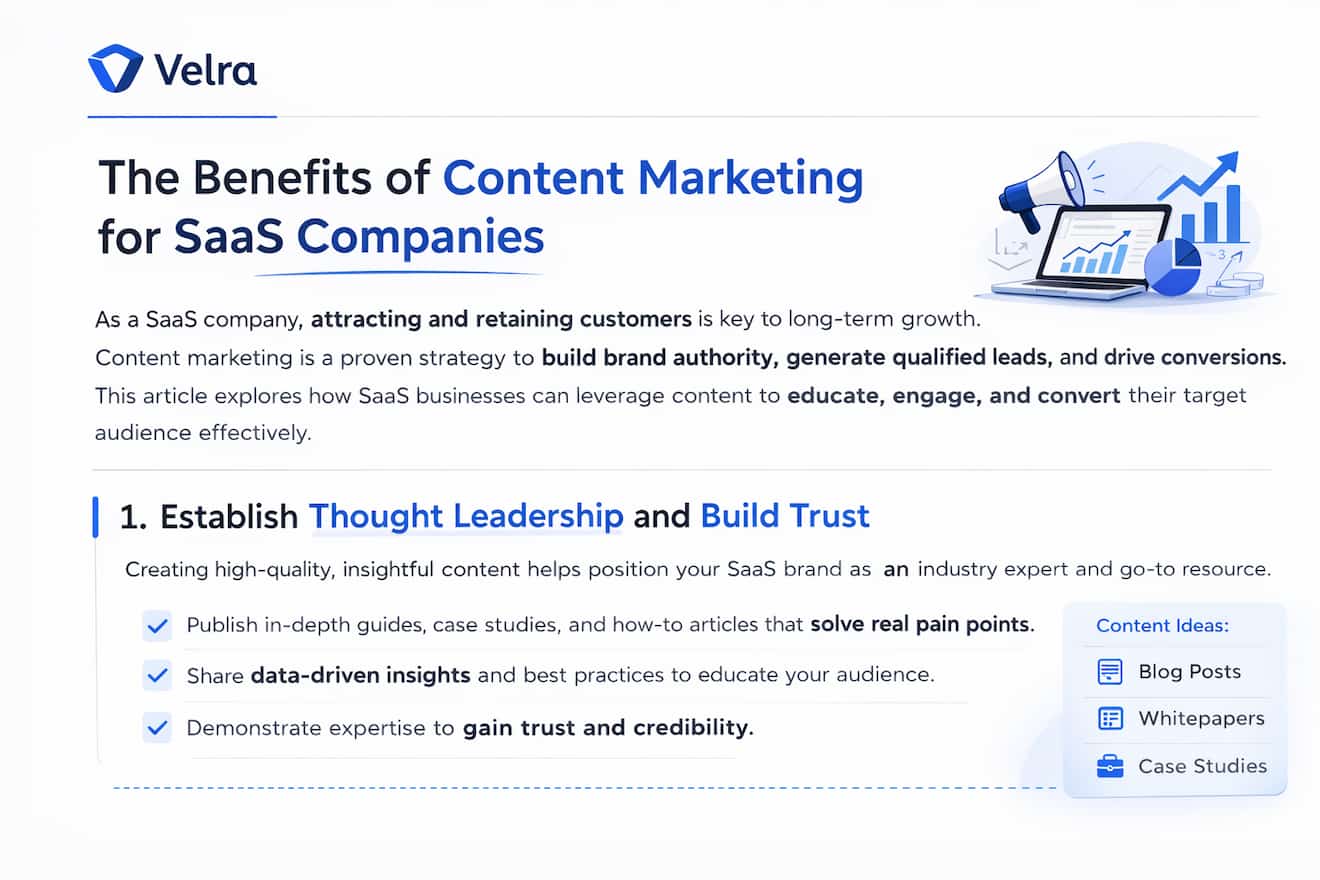 Velra

The Benefits of Content Marketing for SaaS Companies

As a SaaS company, attracting and retaining customers is key to long-term growth. Content marketing is a proven strategy to build brand authority, generate qualified leads, and drive conversions. This article explores how SaaS businesses can leverage content to educate, engage, and convert their target audience effectively.

1. Establish Thought Leadership and Build Trust

Creating high-quality, insightful content helps position your SaaS brand as an industry expert and go-to resource.

Publish in-depth guides, case studies, and how-to articles that solve real pain points.

Share data-driven insights and best practices to educate your audience.

Demonstrate expertise to gain trust and credibility.

Content Ideas:
Blog Posts
Whitepapers
Case Studies